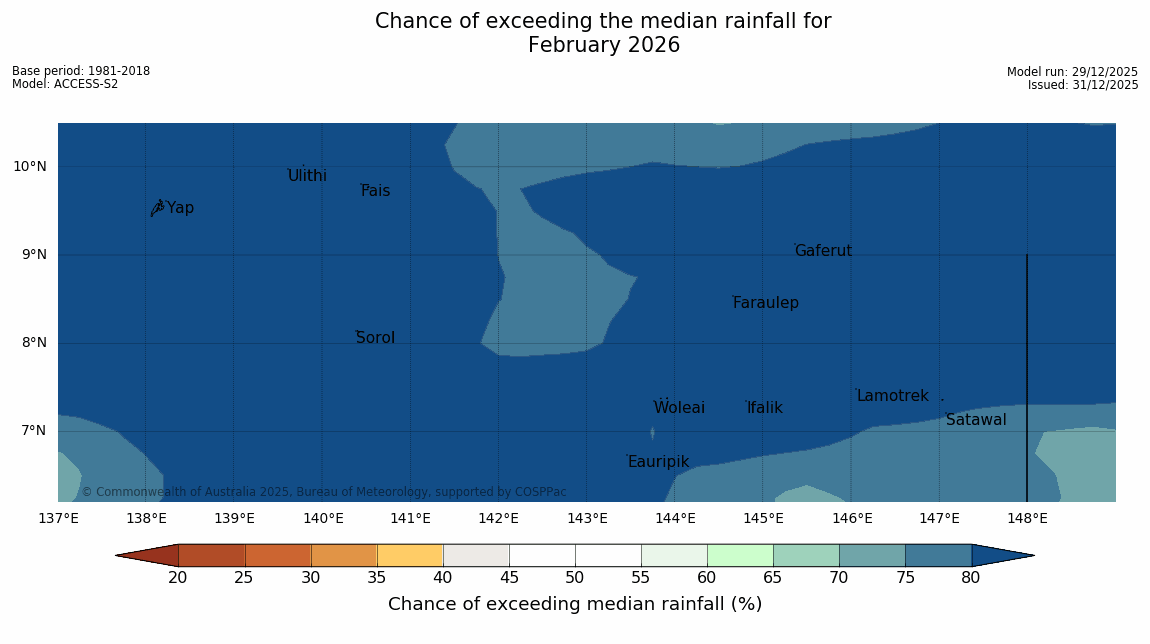 Chance of exceeding the median rainfall for February 2026

Base period: 1981-2018
Model: ACCESS-S2

Model run: 29/12/2025
Issued: 31/12/2025

10°N
9°N
8°N
7°N

Ulithi
Fais
Yap
Gaferut
Faraulep
Sorol
Lamotrek
Woleai
Ifalik
Satawal
Eauripik

© Commonwealth of Australia 2025, Bureau of Meteorology, supported by COSPPac

137°E 138°E 139°E 140°E 141°E 142°E 143°E 144°E 145°E 146°E 147°E 148°E

20 25 30 35 40 45 50 55 60 65 70 75 80

Chance of exceeding median rainfall (%)